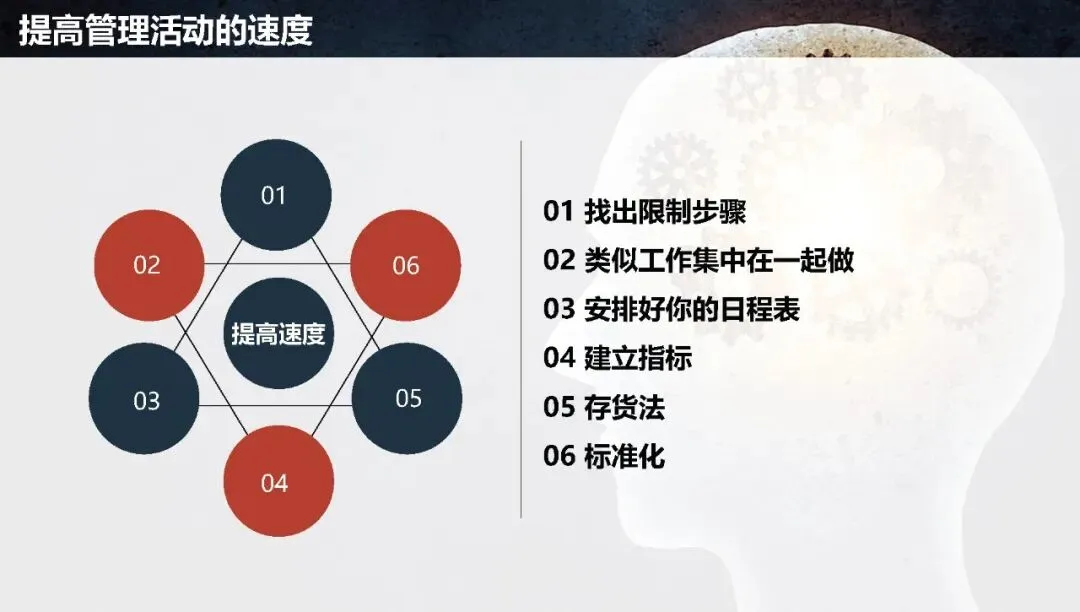 提高管理活动的速度

01

02

06

提高速度

03

05

04

01 找出限制步骤
02 类似工作集中在一起做
03 安排好你的日程表
04 建立指标
05 存货法
06 标准化